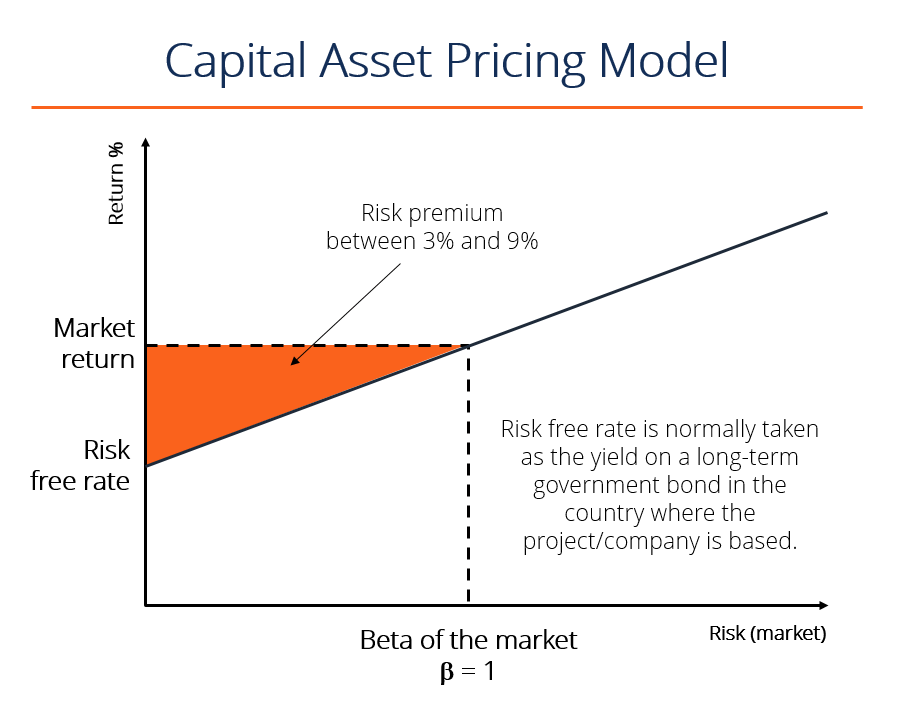 Capital Asset Pricing Model

Return %

Risk premium between 3% and 9%

Market return

Risk free rate

Risk free rate is normally taken as the yield on a long-term government bond in the country where the project/company is based.

Beta of the market
$\beta = 1$

Risk (market)